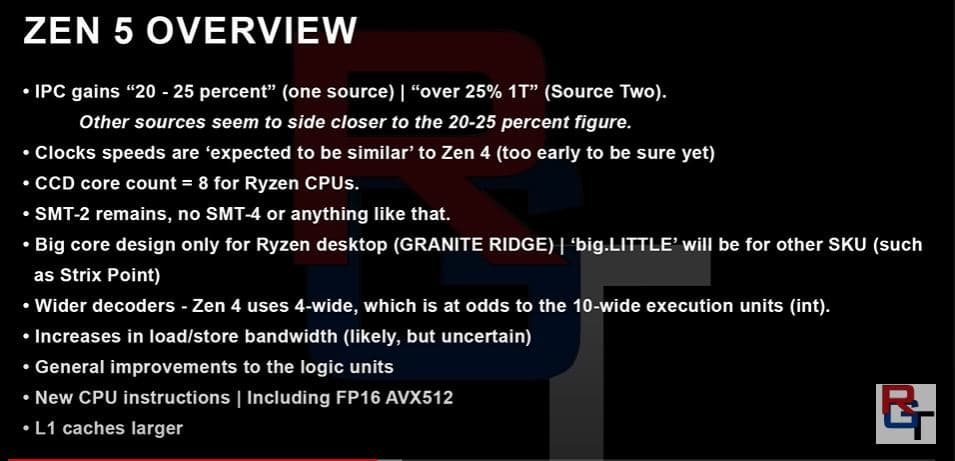 ZEN 5 OVERVIEW

• IPC gains “20 - 25 percent” (one source) | “over 25% 1T” (Source Two).
Other sources seem to side closer to the 20-25 percent figure.
• Clocks speeds are ‘expected to be similar’ to Zen 4 (too early to be sure yet)
• CCD core count = 8 for Ryzen CPUs.
• SMT-2 remains, no SMT-4 or anything like that.
• Big core design only for Ryzen desktop (GRANITE RIDGE) | ‘big.LITTLE’ will be for other SKU (such as Strix Point)
• Wider decoders - Zen 4 uses 4-wide, which is at odds to the 10-wide execution units (int).
• Increases in load/store bandwidth (likely, but uncertain)
• General improvements to the logic units
• New CPU instructions | Including FP16 AVX512
• L1 caches larger

RGT